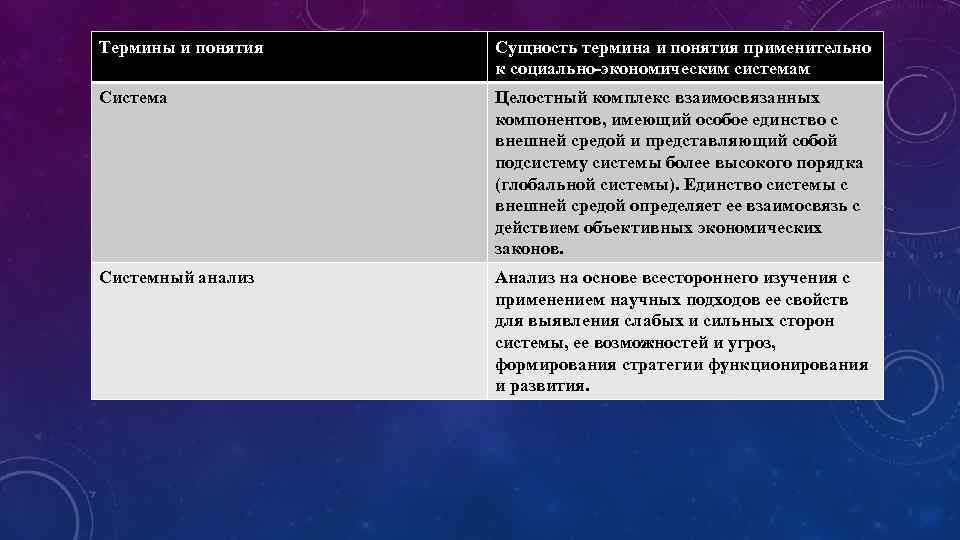 | Термины и понятия | Сущность термина и понятия применительно к социально-экономическим системам |
|---|---|
| Система | Целостный комплекс взаимосвязанных компонентов, имеющий особое единство с внешней средой и представляющий собой подсистему системы более высокого порядка (глобальной системы). Единство системы с внешней средой определяет ее взаимосвязь с действием объективных экономических законов. |
| Системный анализ | Анализ на основе всестороннего изучения с применением научных подходов ее свойств для выявления слабых и сильных сторон системы, ее возможностей и угроз, формирования стратегии функционирования и развития. |